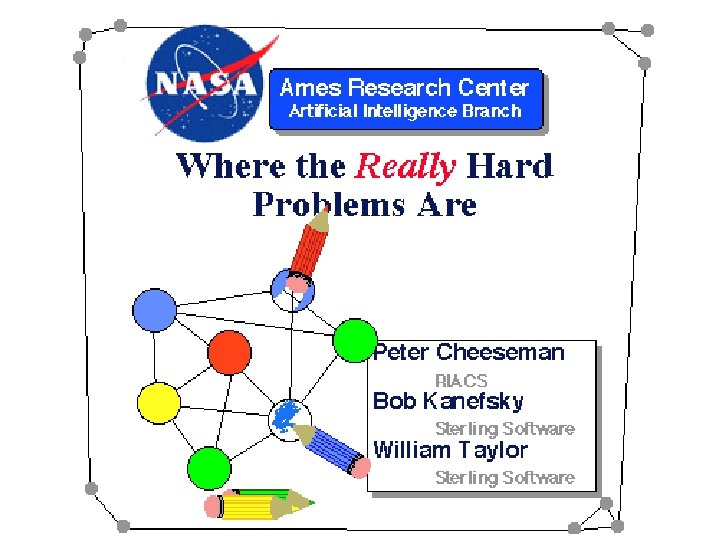 NASA

Ames Research Center
Artificial Intelligence Branch

Where the Really Hard Problems Are

Peter Cheeseman
RIACS
Bob Kanefsky
Sterling Software
William Taylor
Sterling Software